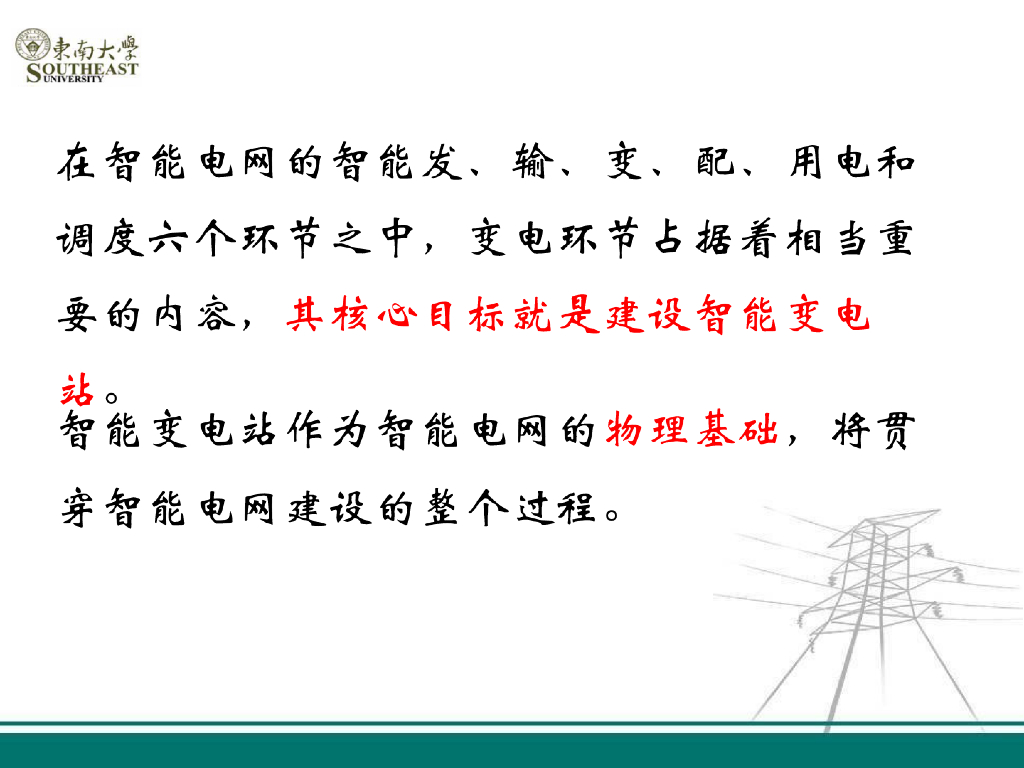 東南大學
SOUTHEAST UNIVERSITY

在智能电网的智能发、输、变、配、用电和调度六个环节之中，变电环节占据着相当重要的内容，其核心目标就是建设智能变电站。

智能变电站作为智能电网的物理基础，将贯穿智能电网建设的整个过程。